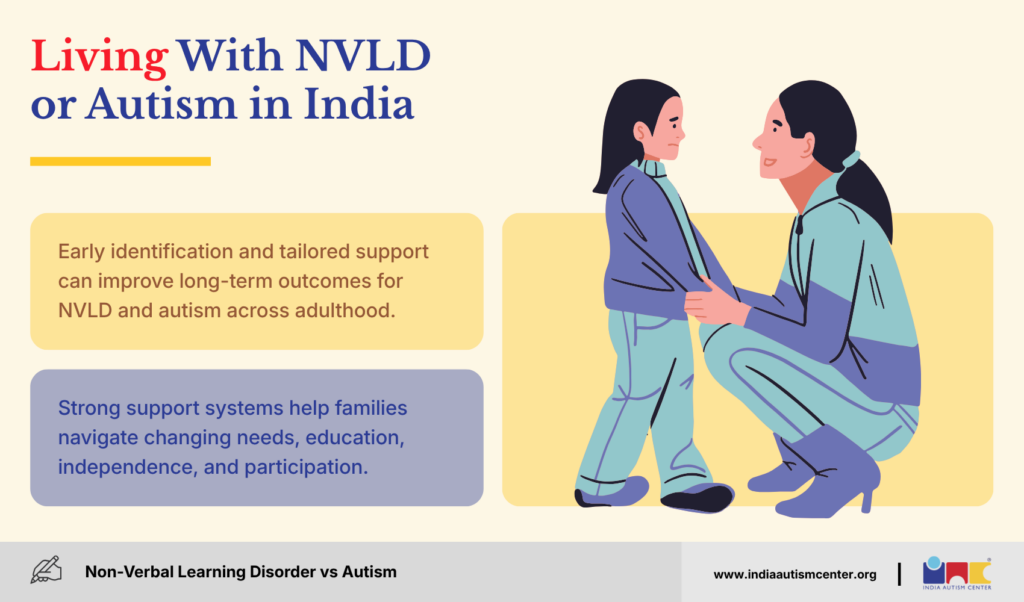 Living With NVLD or Autism in India

Early identification and tailored support can improve long-term outcomes for NVLD and autism across adulthood.

Strong support systems help families navigate changing needs, education, independence, and participation.

Non-Verbal Learning Disorder vs Autism

www.indiaautismcenter.org

INDIA AUTISM CENTER